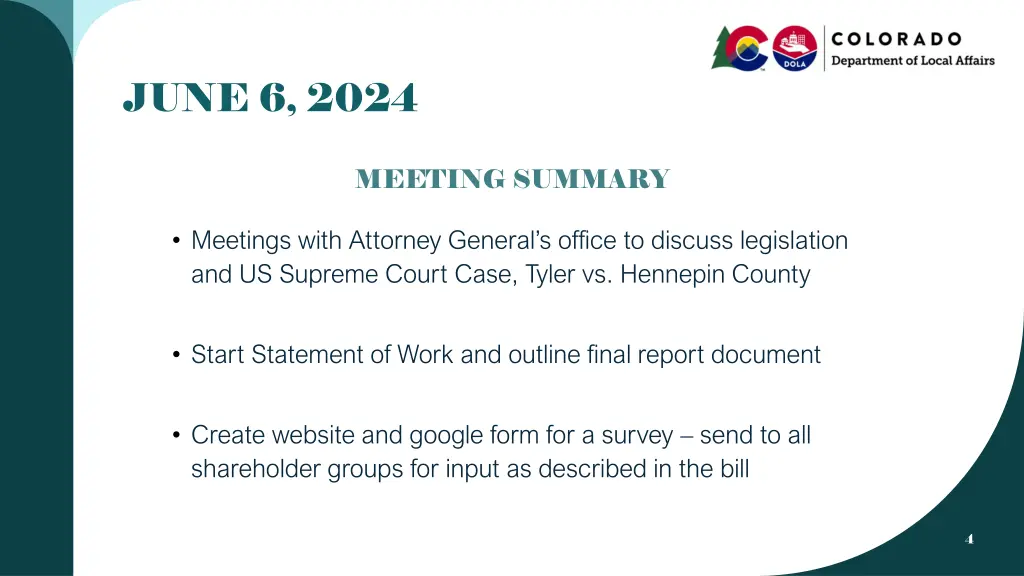 DOLA

COLORADO
Department of Local Affairs

JUNE 6, 2024

MEETING SUMMARY

• Meetings with Attorney General's office to discuss legislation and US Supreme Court Case, Tyler vs. Hennepin County

• Start Statement of Work and outline final report document

• Create website and google form for a survey – send to all shareholder groups for input as described in the bill

4